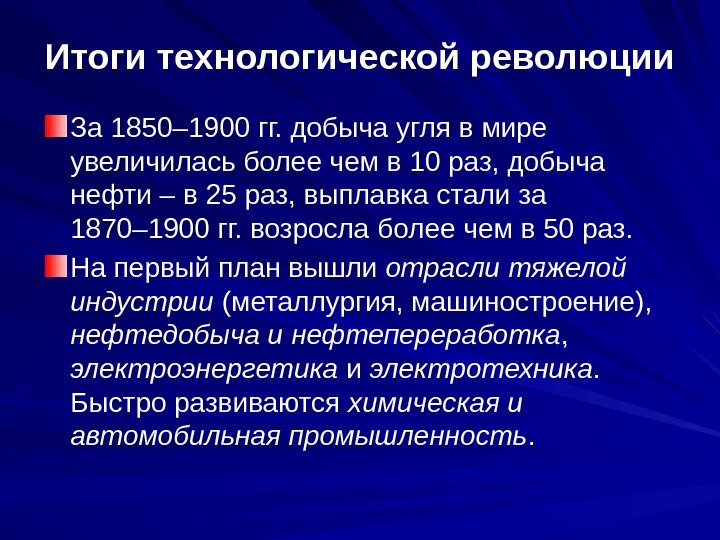 Итоги технологической революции

За 1850–1900 гг. добыча угля в мире увеличилась более чем в 10 раз, добыча нефти – в 25 раз, выплавка стали за 1870–1900 гг. возросла более чем в 50 раз.

На первый план вышли отрасли тяжелой индустрии (металлургия, машиностроение), нефтедобыча и нефтепереработка, электроэнергетика и электротехника. Быстро развиваются химическая и автомобильная промышленность.